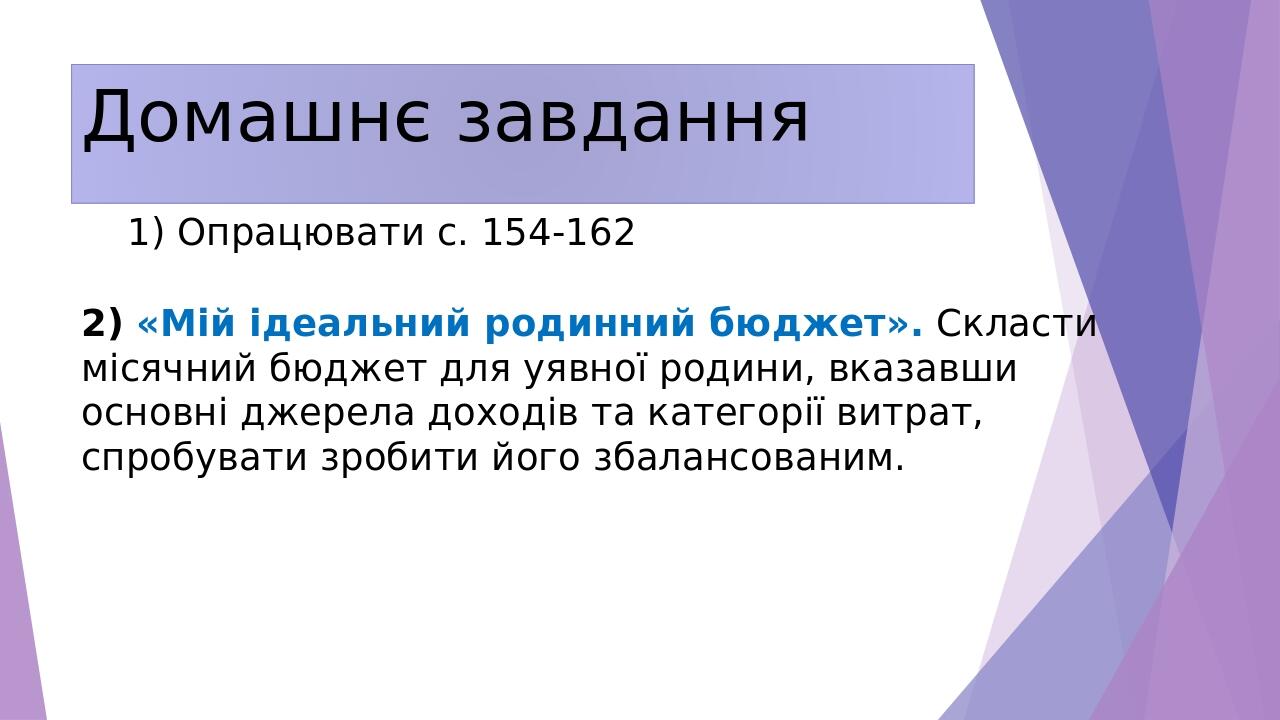 Домашнє завдання

1) Опрацювати с. 154-162

2) «Мій ідеальний родинний бюджет». Скласти місячний бюджет для уявної родини, вказавши основні джерела доходів та категорії витрат, спробувати зробити його збалансованим.